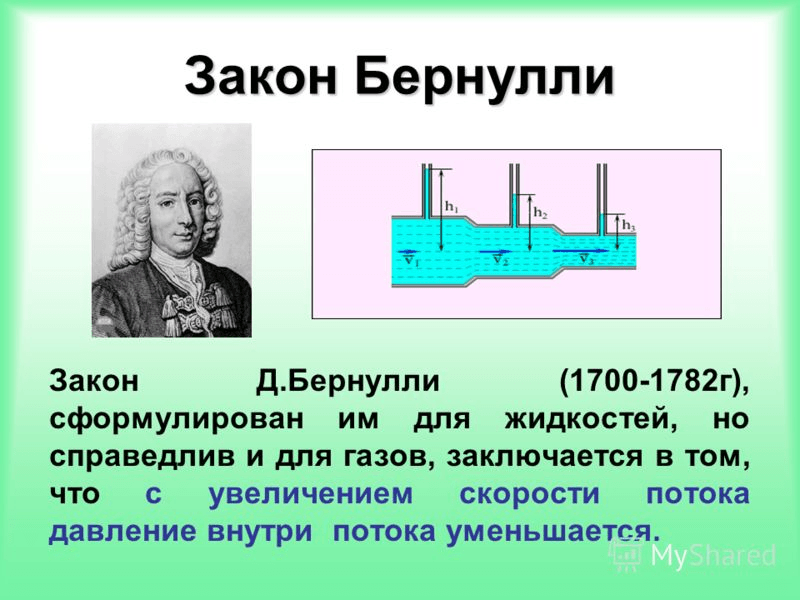 Закон Бернулли

$h_1$ $h_2$ $h_3$ $\vec{v}_1$ $\vec{v}_2$ $\vec{v}_3$

Закон Д.Бернулли (1700-1782г), сформулирован им для жидкостей, но справедлив и для газов, заключается в том, что с увеличением скорости потока давление внутри потока уменьшается.

MyShared